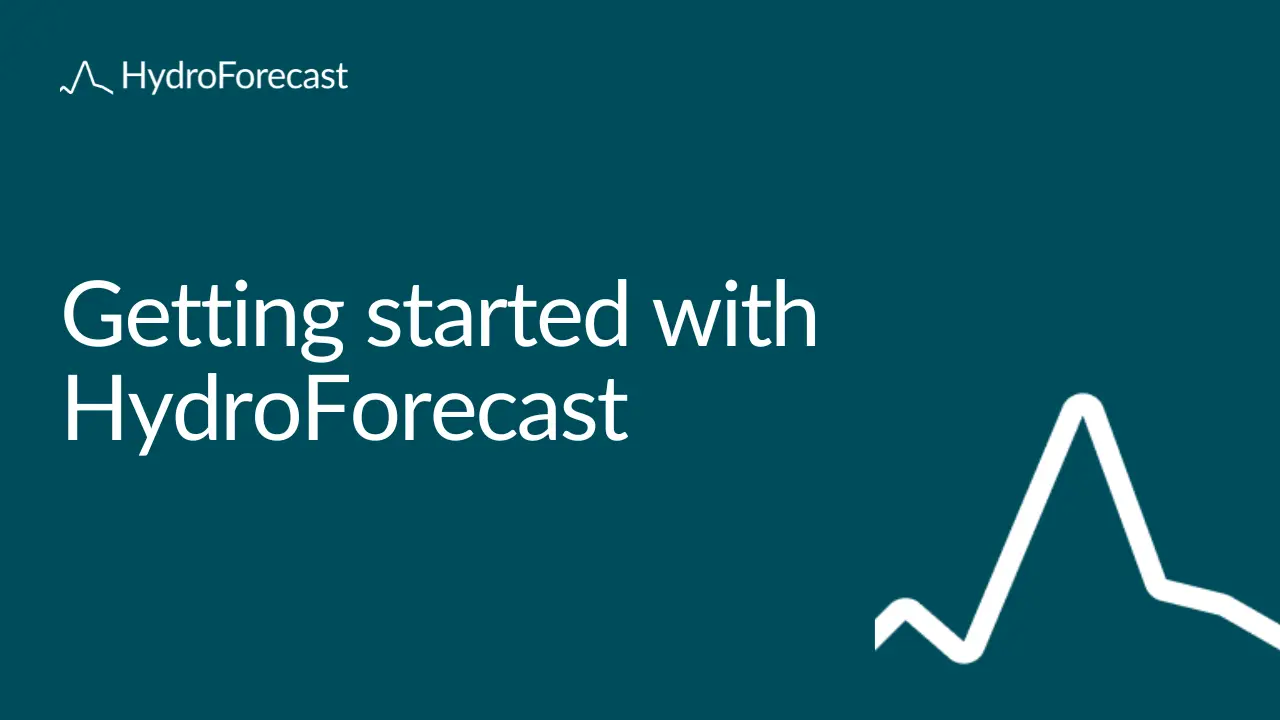 HydroForecast

Getting started with HydroForecast